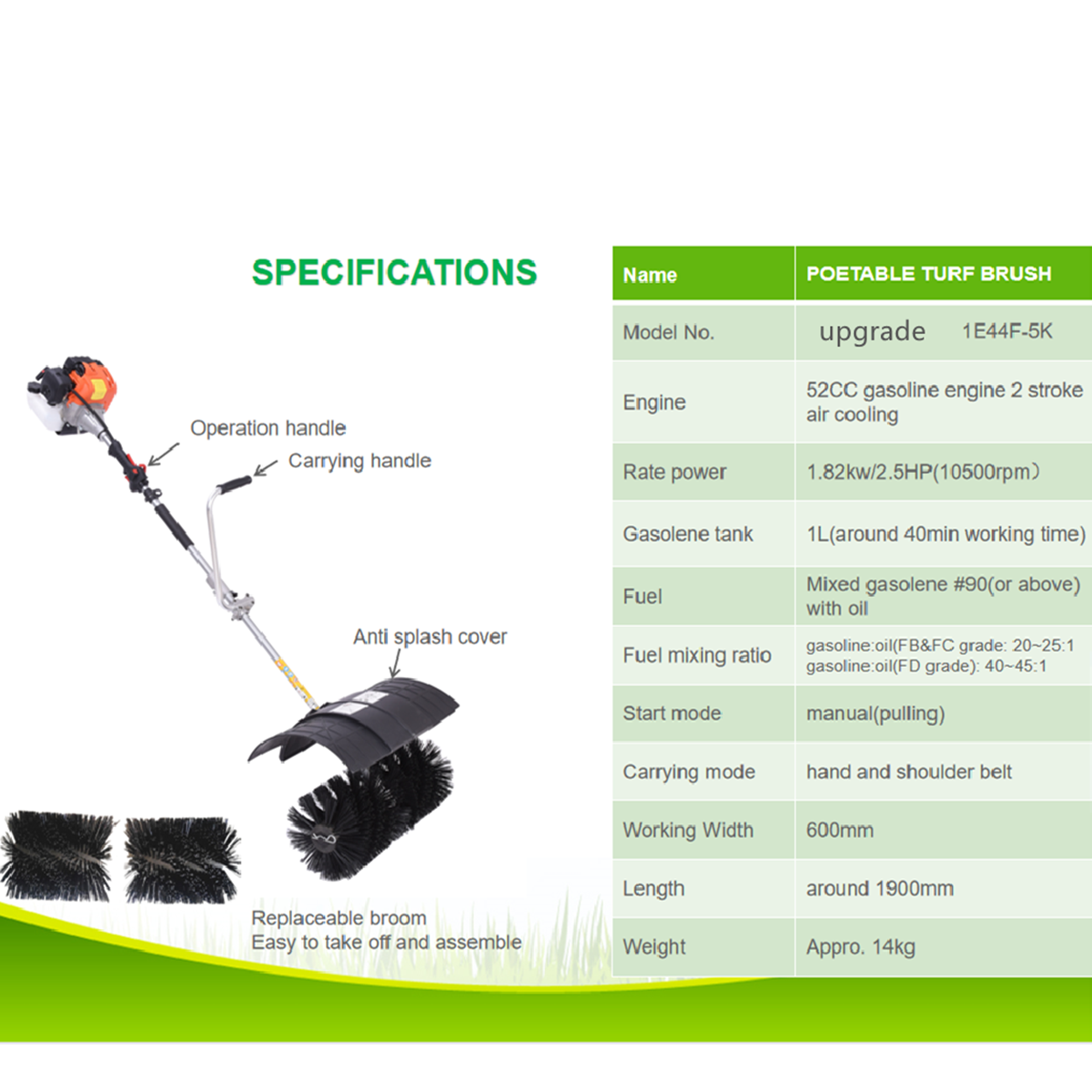 SPECIFICATIONS

Operation handle

Carrying handle

Anti splash cover

Replaceable broom
Easy to take off and assemble

| Name | POETABLE TURF BRUSH |
|---|---|
| Model No. | upgrade 1E44F-5K |
| Engine | 52CC gasoline engine 2 stroke air cooling |
| Rate power | 1.82kw/2.5HP(10500rpm) |
| Gasolene tank | 1L(around 40min working time) |
| Fuel | Mixed gasolene #90(or above) with oil |
| Fuel mixing ratio | gasoline:oil(FB&FC grade: 20~25:1 gasoline:oil(FD grade): 40~45:1 |
| Start mode | manual(pulling) |
| Carrying mode | hand and shoulder belt |
| Working Width | 600mm |
| Length | around 1900mm |
| Weight | Appro. 14kg |